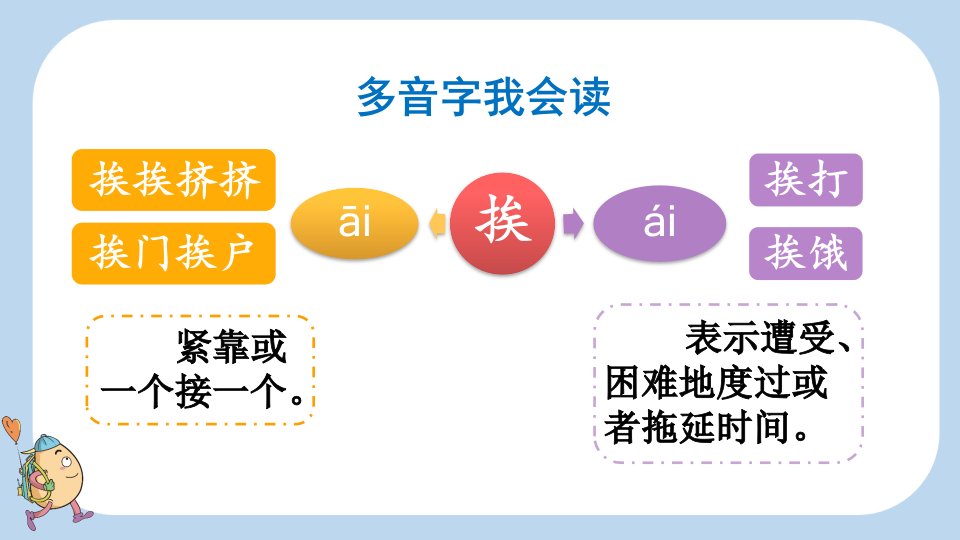 多音字我会读

挨挨挤挤

挨门挨户

āi

挨

ái

挨打

挨饿

紧靠或一个接一个。

表示遭受、困难地度过或者拖延时间。